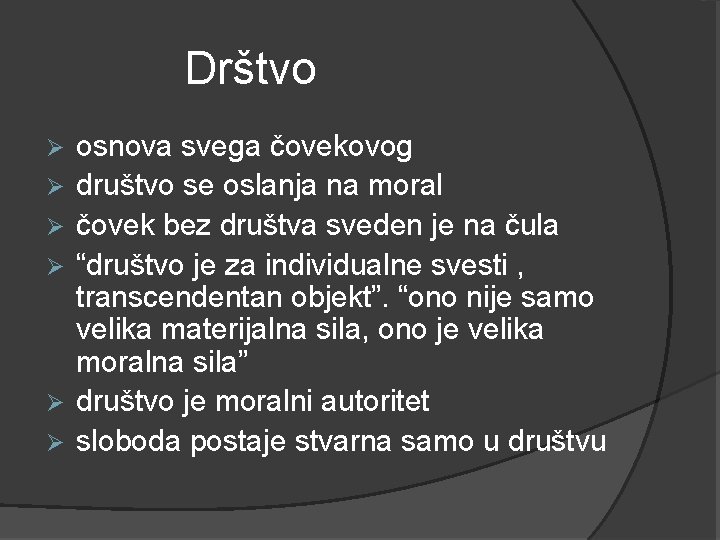 Drštvo

➢ osnova svega čovekovog
➢ društvo se oslanja na moral
➢ čovek bez društva sveden je na čula
➢ “društvo je za individualne svesti , transcendentan objekt”. “ono nije samo velika materijalna sila, ono je velika moralna sila”
➢ društvo je moralni autoritet
➢ sloboda postaje stvarna samo u društvu